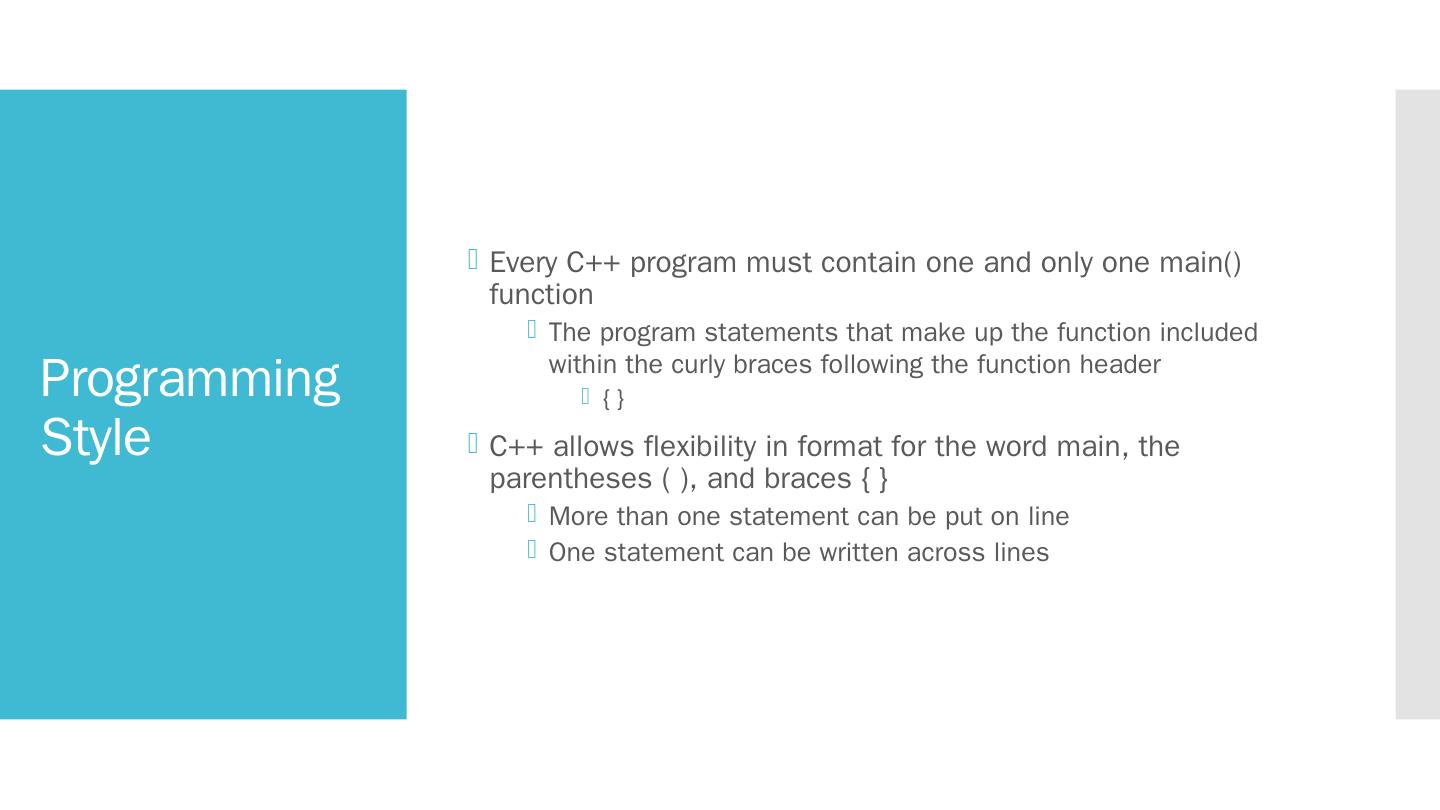 Programming Style

Every C++ program must contain one and only one main() function

The program statements that make up the function included within the curly braces following the function header

{ }

C++ allows flexibility in format for the word main, the parentheses ( ), and braces { }

More than one statement can be put on line

One statement can be written across lines